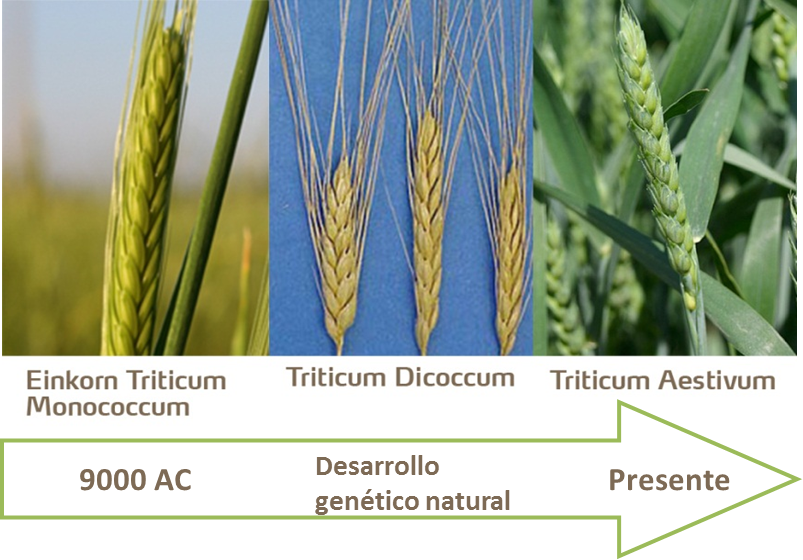 Einkorn Triticum Monococcum

Triticum Dicoccum

Triticum Aestivum

9000 AC

Desarrollo genético natural

Presente